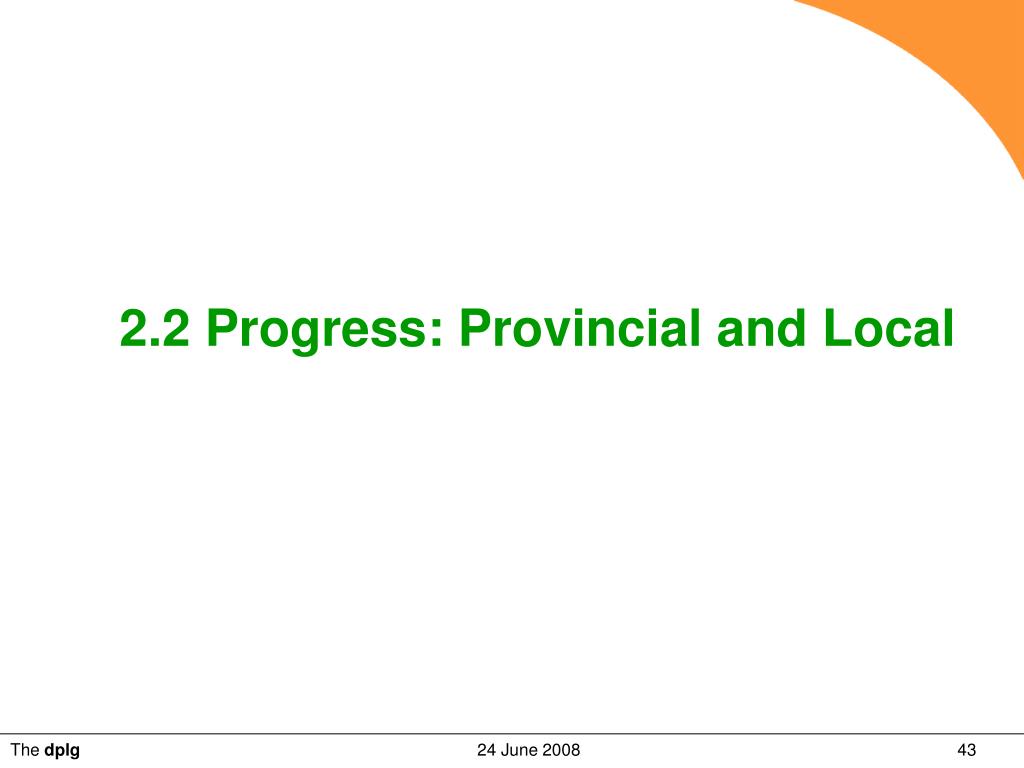 2.2 Progress: Provincial and Local

The dplg 24 June 2008 43